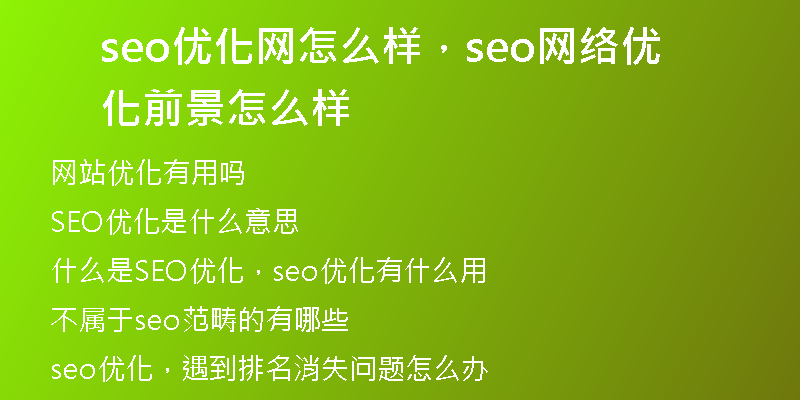 seo优化网怎么样，seo网络优化前景怎么样

网站优化有用吗

SEO优化是什么意思

什么是SEO优化，seo优化有什么用

不属于seo范畴的有哪些

seo优化，遇到排名消失问题怎么办